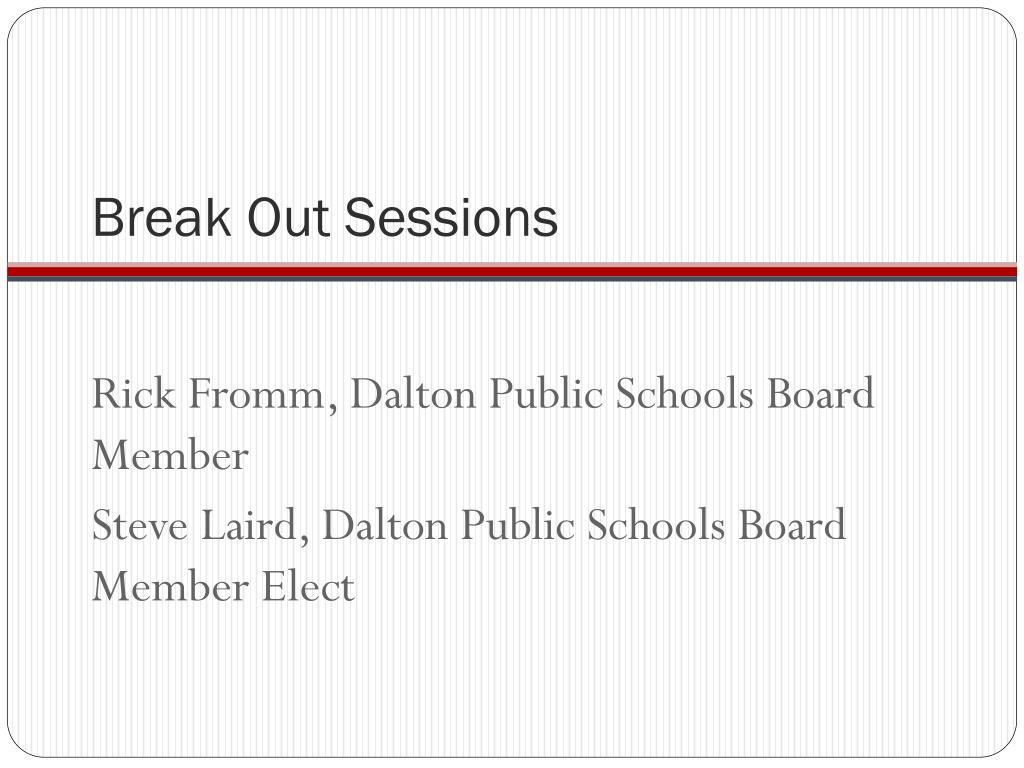 Break Out Sessions

Rick Fromm, Dalton Public Schools Board Member

Steve Laird, Dalton Public Schools Board Member Elect